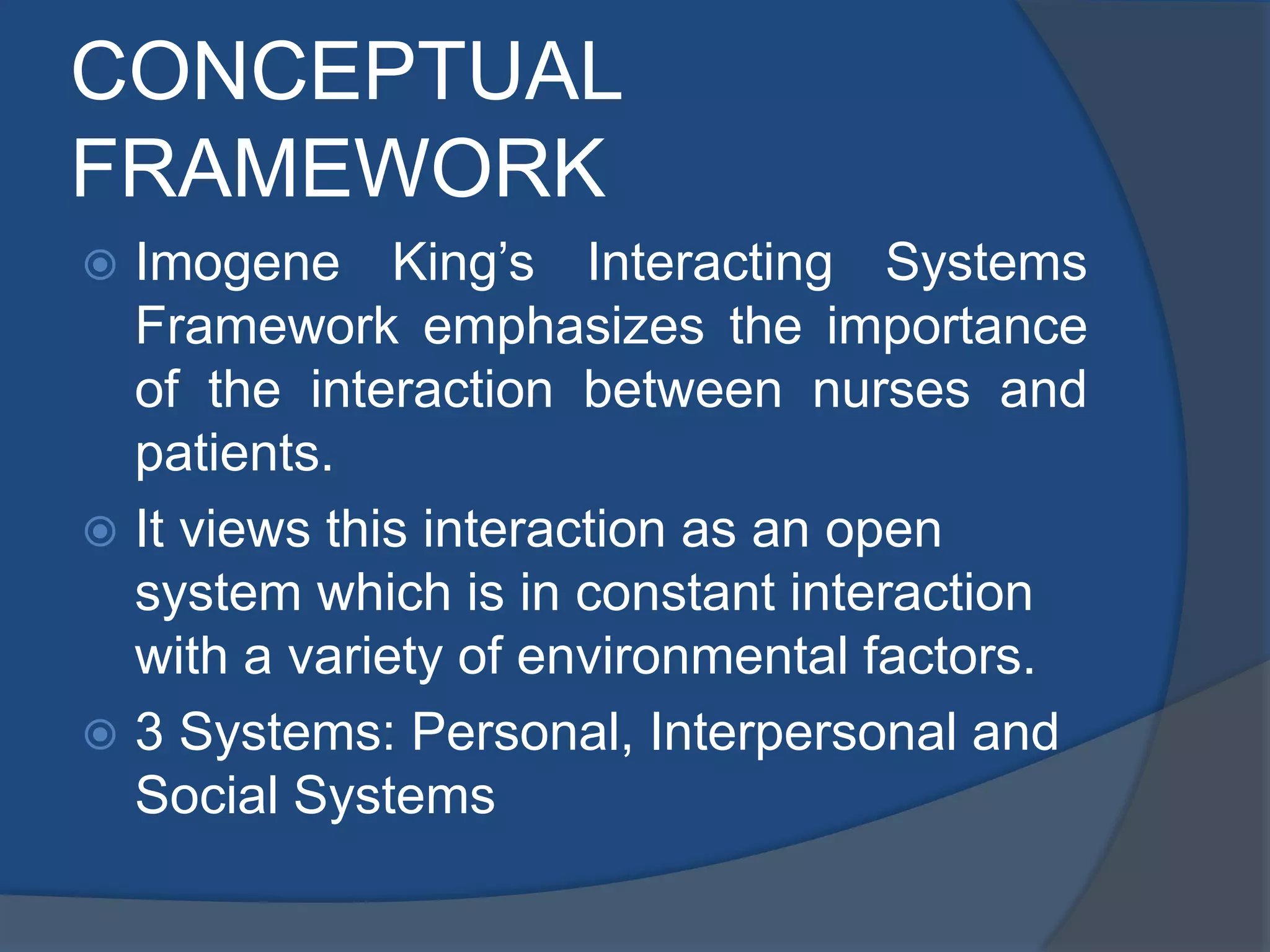 CONCEPTUAL FRAMEWORK

Imogene King's Interacting Systems Framework emphasizes the importance of the interaction between nurses and patients.

It views this interaction as an open system which is in constant interaction with a variety of environmental factors.

3 Systems: Personal, Interpersonal and Social Systems